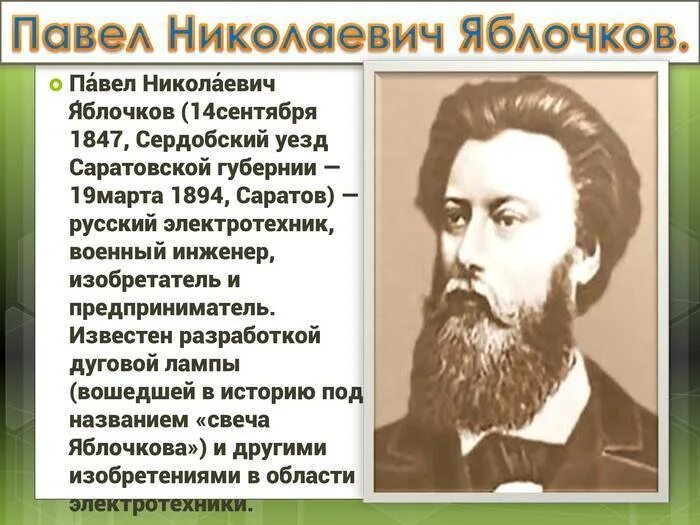 Павел Николаевич Яблочков.

Па́вел Никола́евич Я́блочков (14сентября 1847, Сердобский уезд Саратовской губернии — 19марта 1894, Саратов) — русский электротехник, военный инженер, изобретатель и предприниматель. Известен разработкой дуговой лампы (вошедшей в историю под названием «свеча Яблочкова») и другими изобретениями в области электротехники.